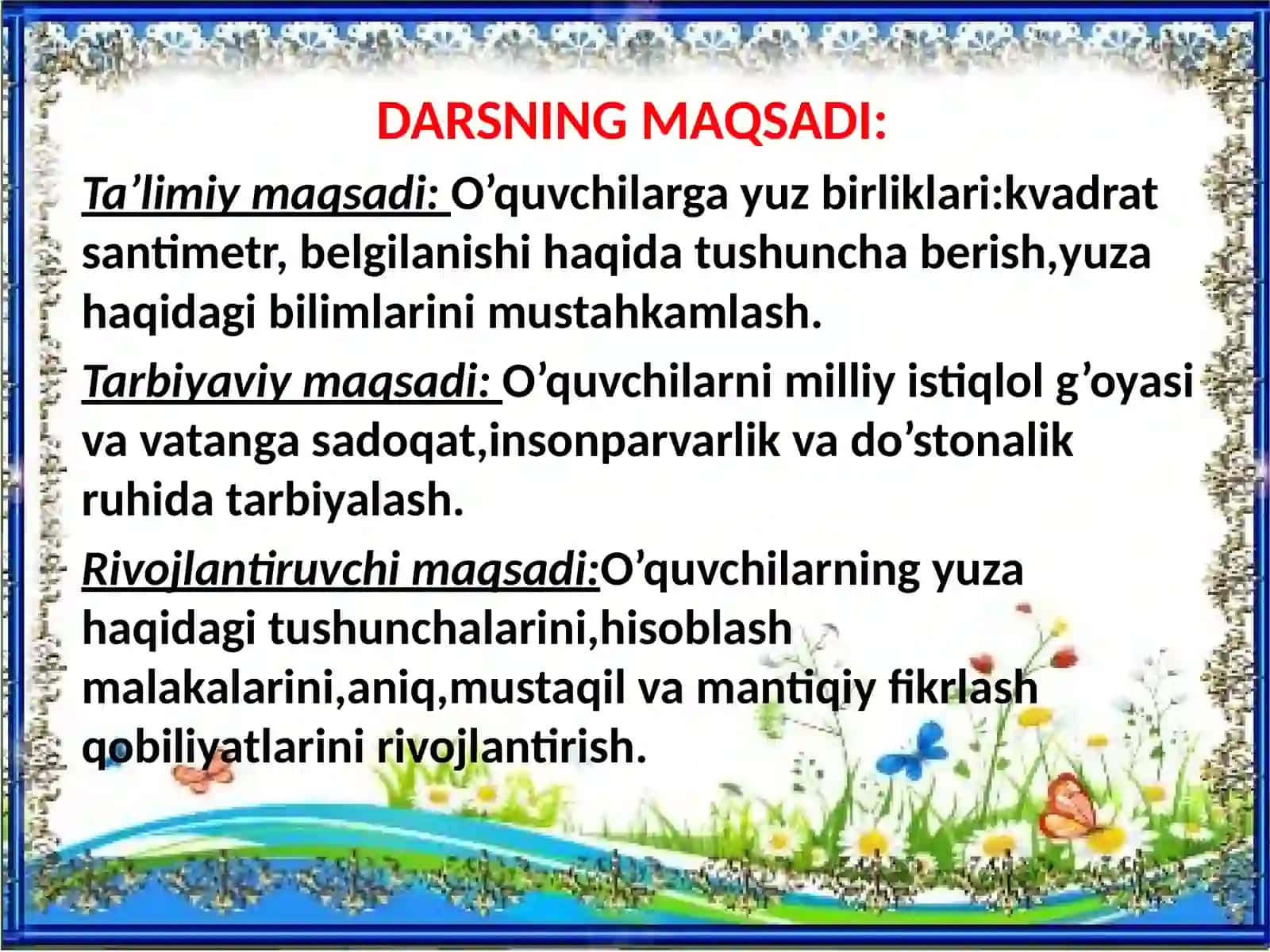 DARSNING MAQSADI:

Ta’limiy maqsadi: O’quvchilarga yuz birliklari:kvadrat santimetr, belgilanishi haqida tushuncha berish,yuza haqidagi bilimlarini mustahkamlash.

Tarbiyaviy maqsadi: O’quvchilarni milliy istiqlol g’oyasi va vatanga sadoqat,insonparvarlik va do’stonalik ruhida tarbiyalash.

Rivojlantiruvchi maqsadi:O’quvchilarning yuza haqidagi tushunchalarini,hisoblash malakalarini,aniq,mustaqil va mantiqiy fikrlash qobiliyatlarini rivojlantirish.